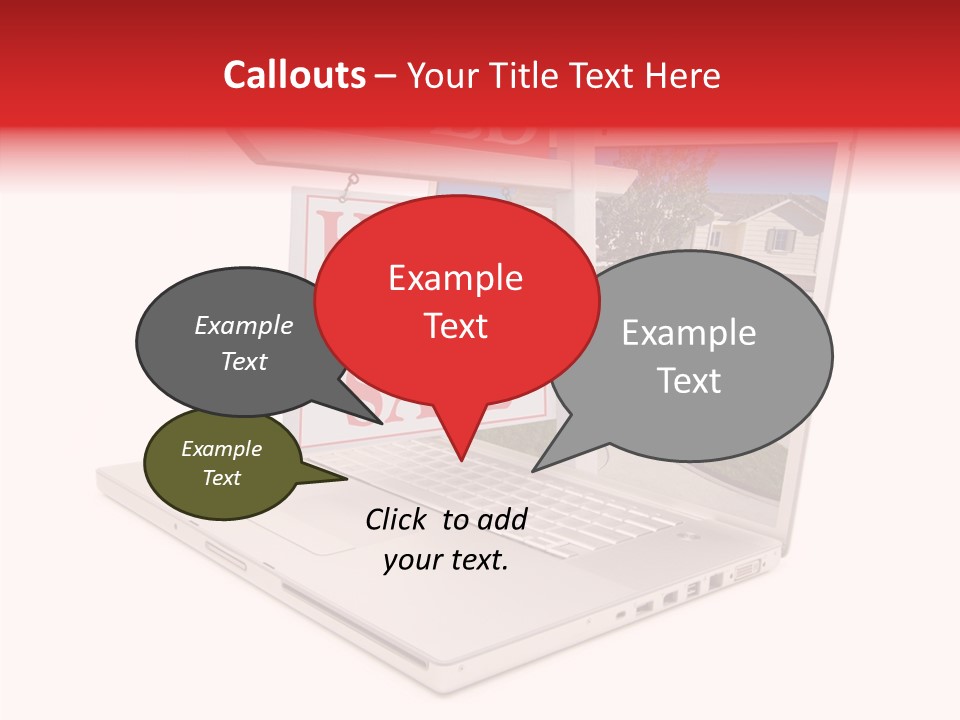 Callouts – Your Title Text Here

Example Text

Example Text

Example Text

Example Text

Click to add your text.